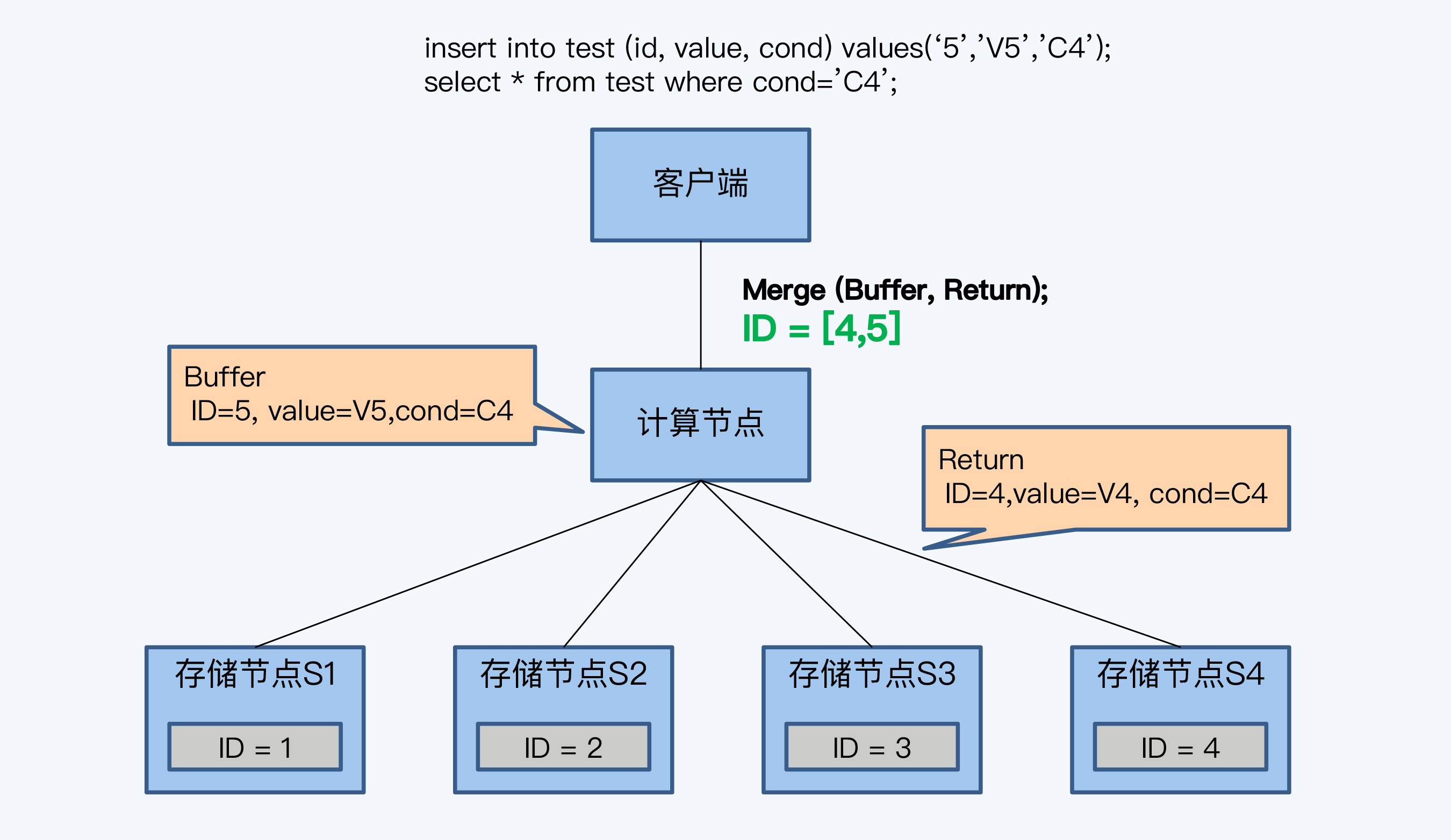 insert into test (id, value, cond) values(‘5’,’V5’,’C4’);
select * from test where cond=’C4’;

客户端

Merge (Buffer, Return);
ID = [4,5]

Buffer
ID=5, value=V5,cond=C4

计算节点

Return
ID=4,value=V4, cond=C4

存储节点S1

ID = 1

存储节点S2

ID = 2

存储节点S3

ID = 3

存储节点S4

ID = 4